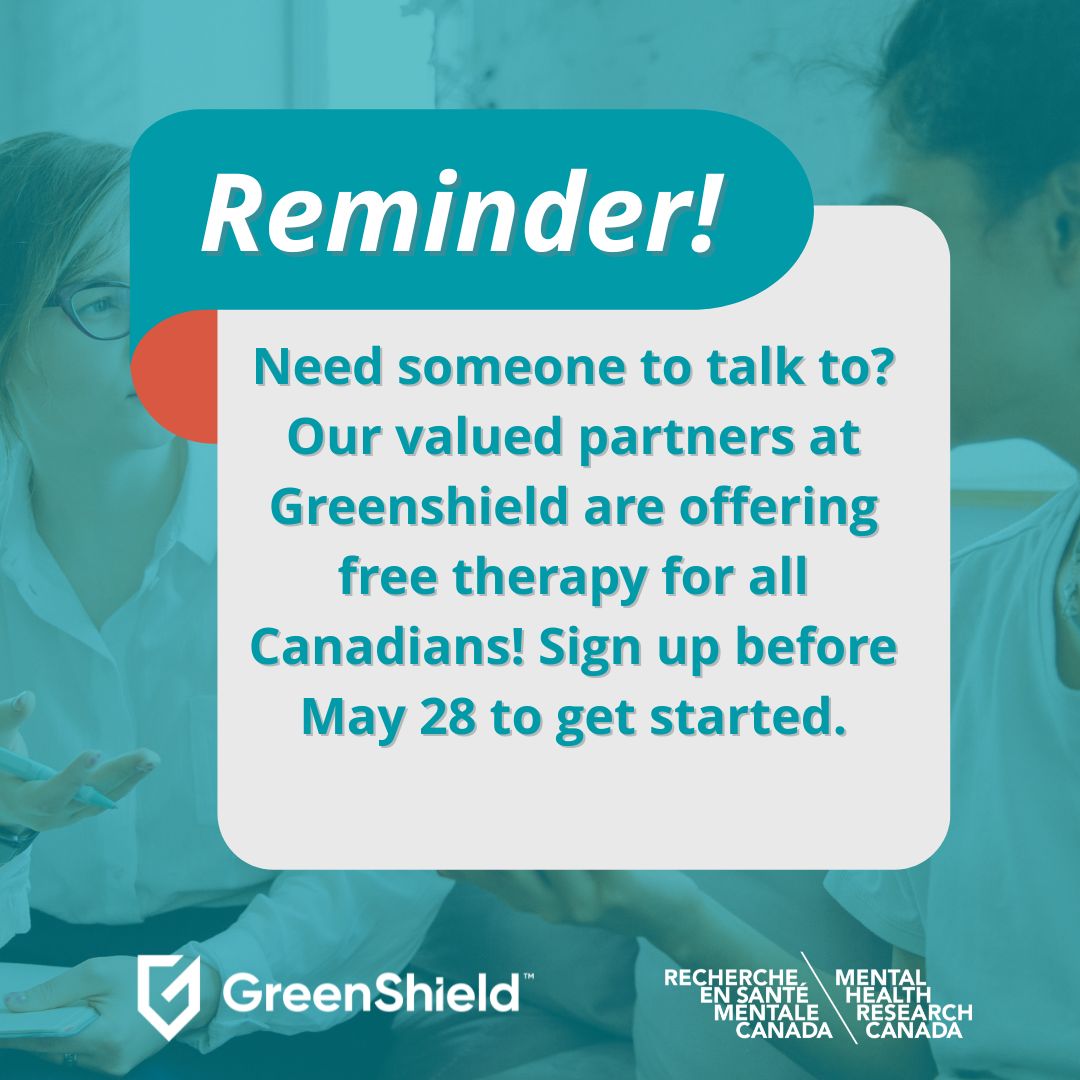 Reminder!

Need someone to talk to? Our valued partners at Greenshield are offering free therapy for all Canadians! Sign up before May 28 to get started.

GreenShield™

RECHERCHE EN SANTÉ MENTALE CANADA

MENTAL HEALTH RESEARCH CANADA